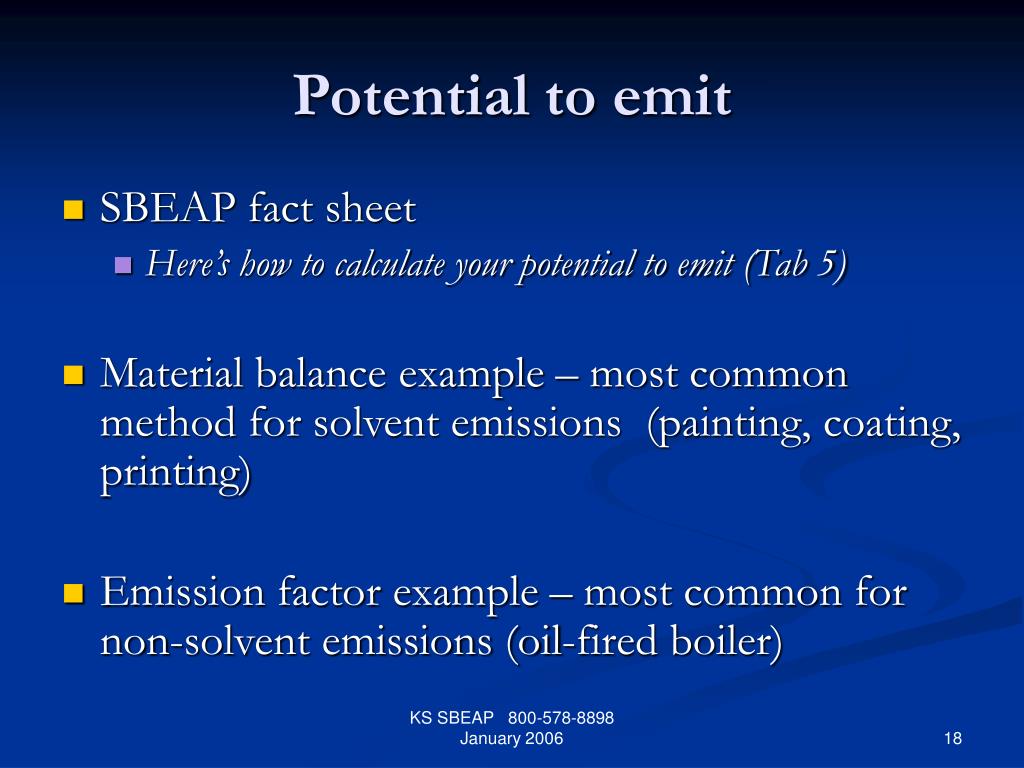 Potential to emit

SBEAP fact sheet

Here's how to calculate your potential to emit (Tab 5)

Material balance example – most common method for solvent emissions (painting, coating, printing)

Emission factor example – most common for non-solvent emissions (oil-fired boiler)

KS SBEAP 800-578-8898
January 2006

18